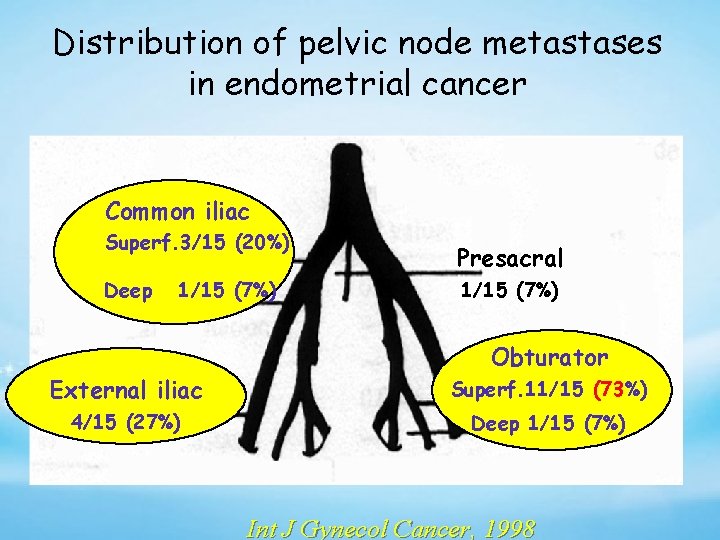 Distribution of pelvic node metastases in endometrial cancer

Common iliac
Superf.3/15 (20%)
Deep 1/15 (7%)

Presacral
1/15 (7%)

External iliac
4/15 (27%)

Obturator
Superf.11/15 (73%)
Deep 1/15 (7%)

Int J Gynecol Cancer, 1998